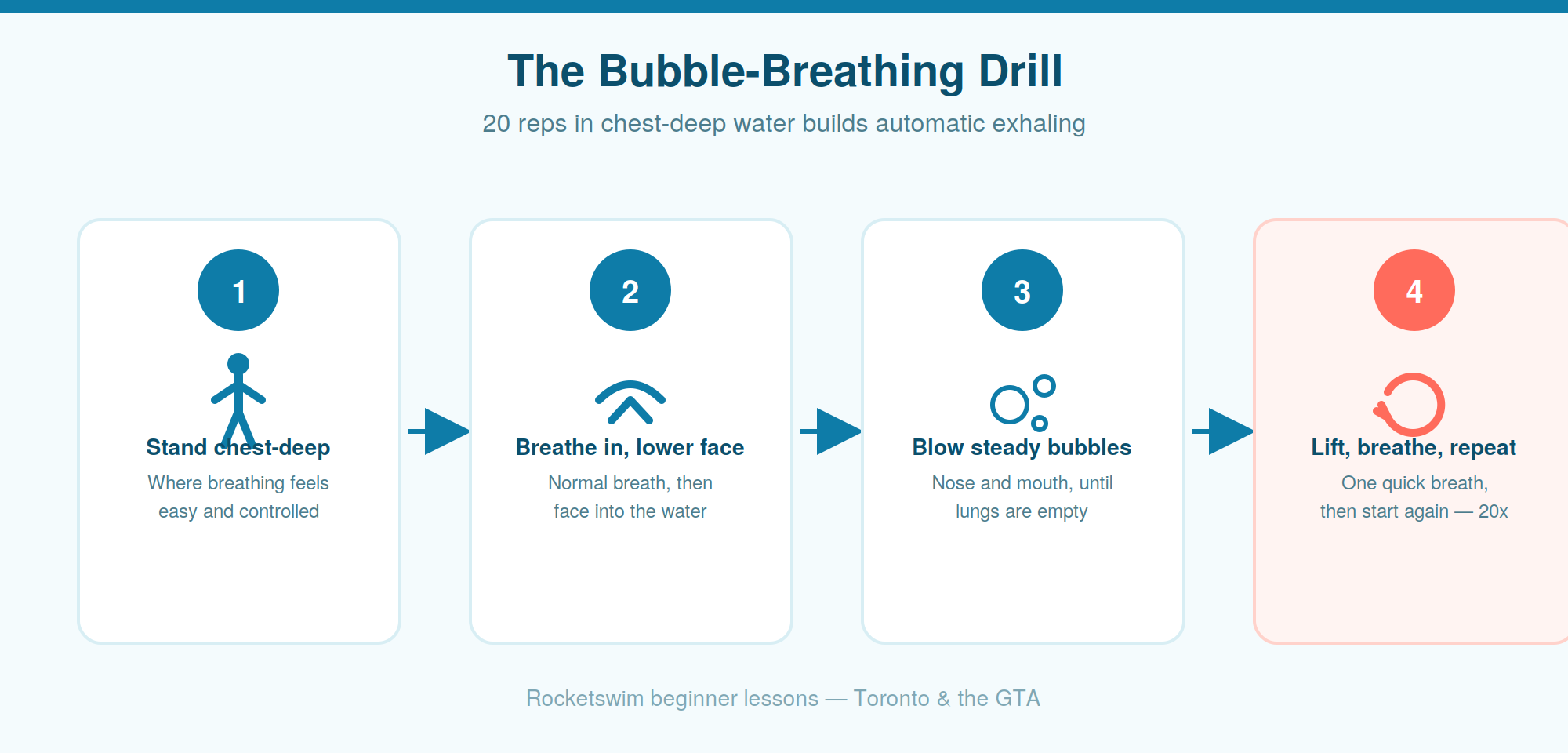 The Bubble-Breathing Drill

20 reps in chest-deep water builds automatic exhaling

1

Stand chest-deep

Where breathing feels easy and controlled

2

Breathe in, lower face

Normal breath, then face into the water

3

Blow steady bubbles

Nose and mouth, until lungs are empty

4

Lift, breathe, repeat

One quick breath, then start again — 20x

Rocketswim beginner lessons — Toronto & the GTA